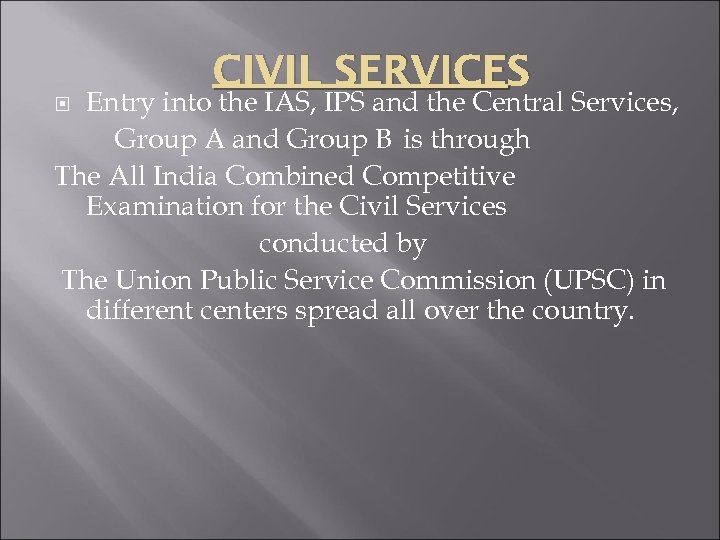 CIVIL SERVICES

Entry into the IAS, IPS and the Central Services, Group A and Group B is through

The All India Combined Competitive Examination for the Civil Services

conducted by

The Union Public Service Commission (UPSC) in different centers spread all over the country.